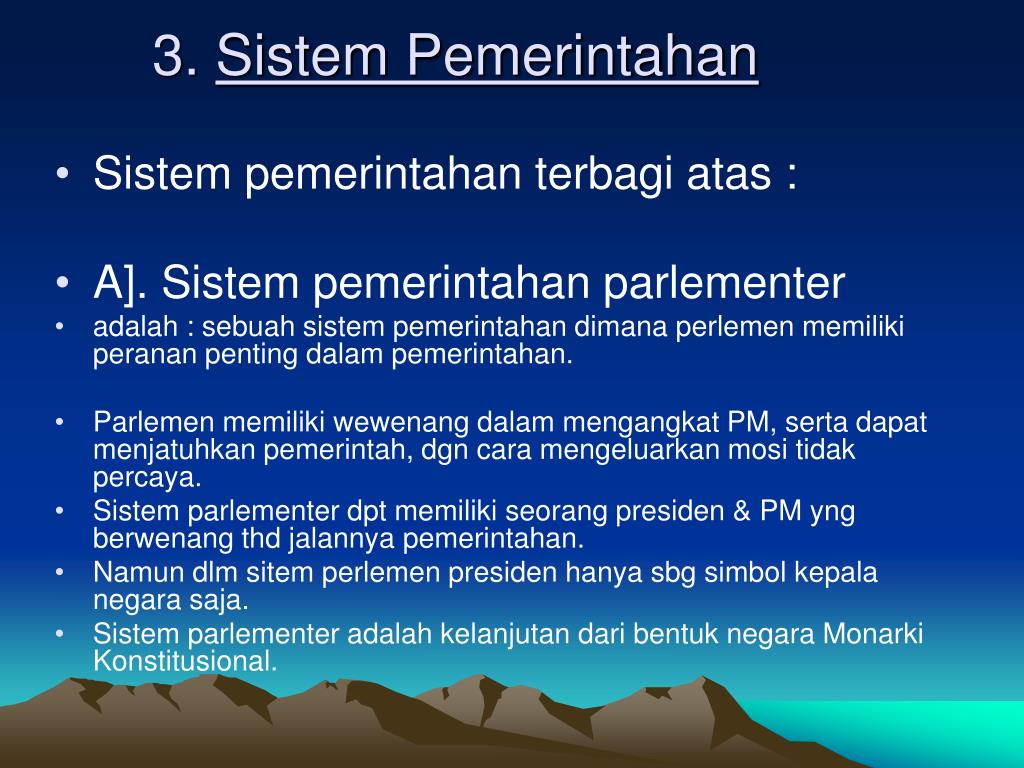 3. Sistem Pemerintahan

• Sistem pemerintahan terbagi atas :

• A]. Sistem pemerintahan parlementer

• adalah : sebuah sistem pemerintahan dimana perlemen memiliki peranan penting dalam pemerintahan.

• Parlemen memiliki wewenang dalam mengangkat PM, serta dapat menjatuhkan pemerintah, dgn cara mengeluarkan mosi tidak percaya.
• Sistem parlementer dpt memiliki seorang presiden & PM yng berwenang thd jalannya pemerintahan.
• Namun dlm sitem perlemen presiden hanya sbg simbol kepala negara saja.
• Sistem parlementer adalah kelanjutan dari bentuk negara Monarki Konstitusional.